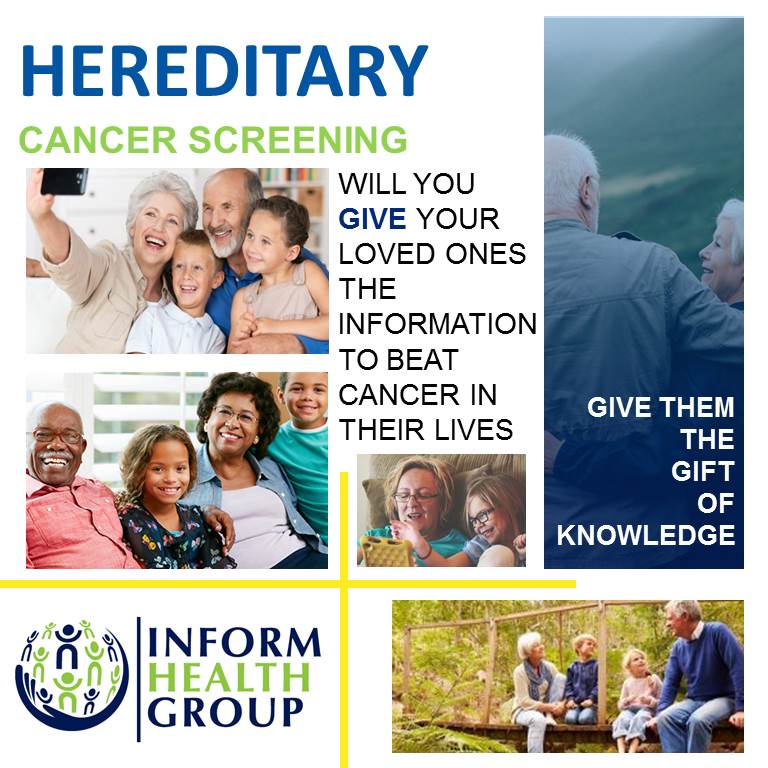 HEREDITARY

CANCER SCREENING

WILL YOU GIVE YOUR LOVED ONES THE INFORMATION TO BEAT CANCER IN THEIR LIVES

GIVE THEM THE GIFT OF KNOWLEDGE

INFORM HEALTH GROUP